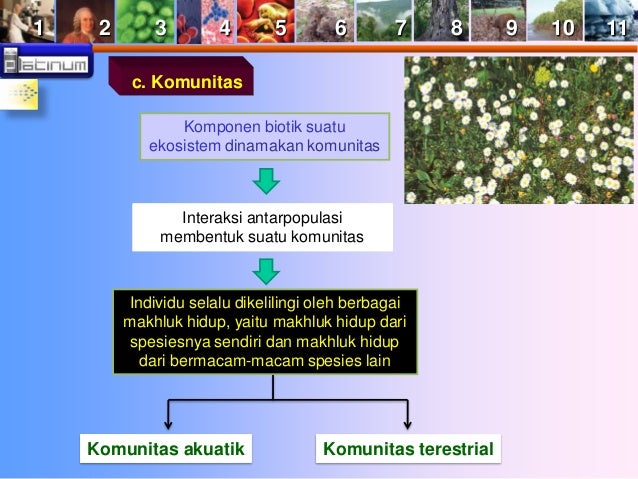 1 2 3 4 5 6 7 8 9 10 11

platinum

c. Komunitas

Komponen biotik suatu ekosistem dinamakan komunitas

Interaksi antarpopulasi membentuk suatu komunitas

Individu selalu dikelilingi oleh berbagai makhluk hidup, yaitu makhluk hidup dari spesiesnya sendiri dan makhluk hidup dari bermacam-macam spesies lain

Komunitas akuatik

Komunitas terestrial